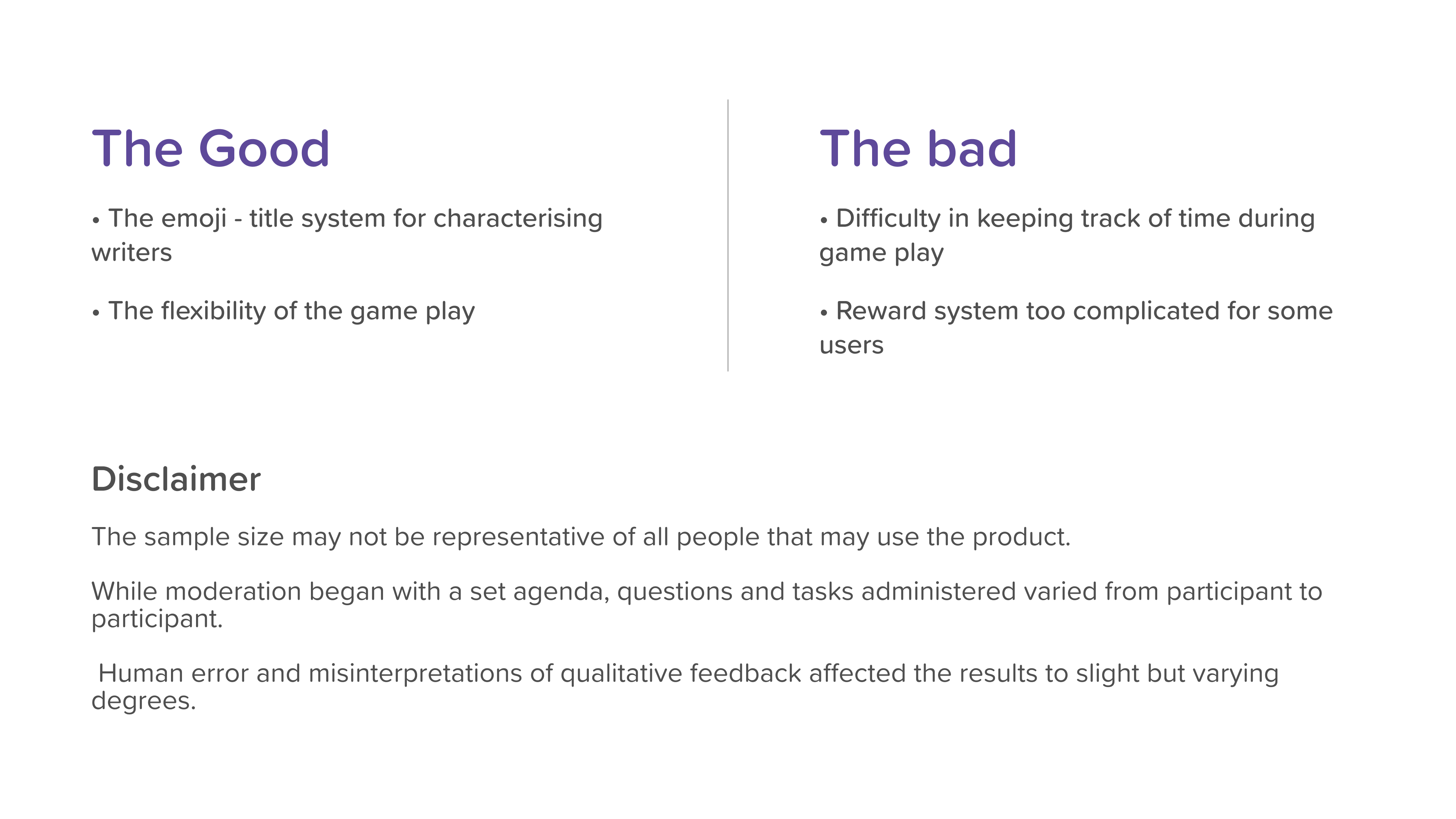 The Good

• The emoji - title system for characterising writers

• The flexibility of the game play

The bad

• Difficulty in keeping track of time during game play

• Reward system too complicated for some users

Disclaimer

The sample size may not be representative of all people that may use the product.

While moderation began with a set agenda, questions and tasks administered varied from participant to participant.

Human error and misinterpretations of qualitative feedback affected the results to slight but varying degrees.